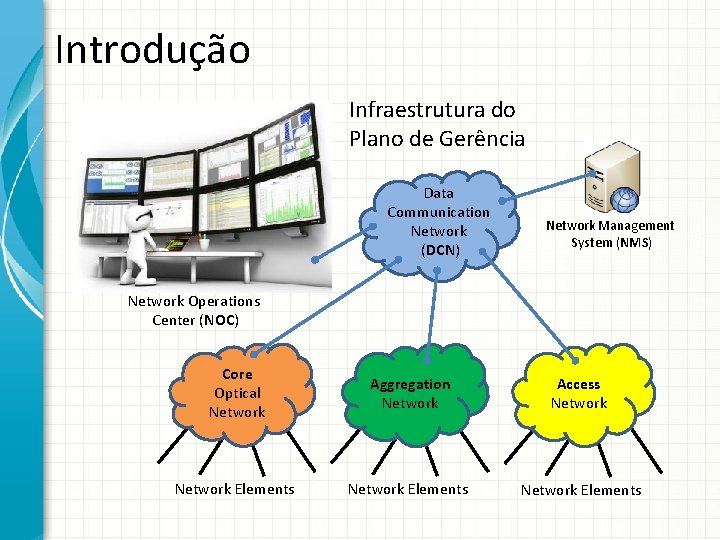 Introdução

Infraestrutura do Plano de Gerência

Data Communication Network (DCN)

Network Management System (NMS)

Network Operations Center (NOC)

Core Optical Network

Aggregation Network

Access Network

Network Elements

Network Elements

Network Elements